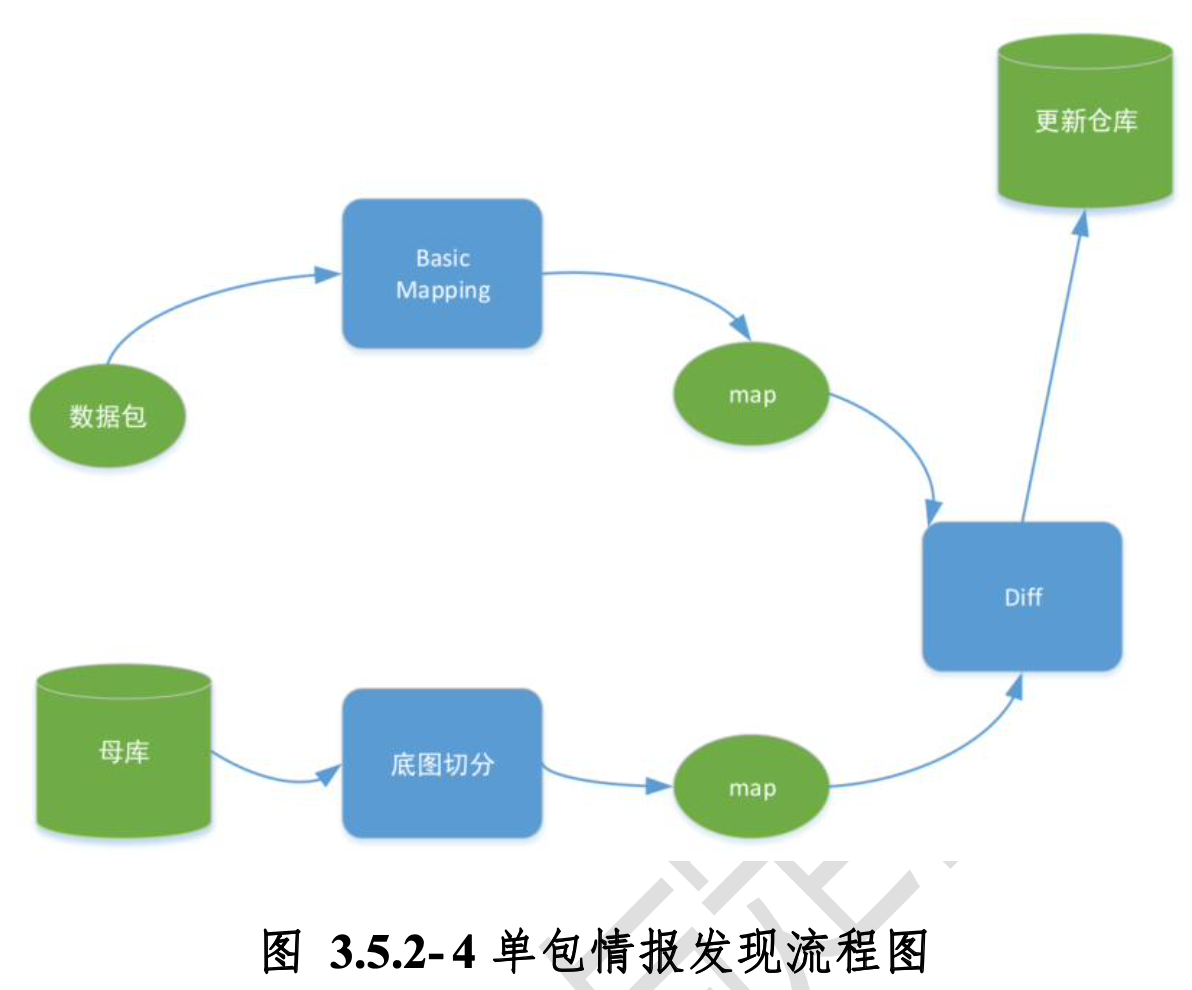 更新仓库

Basic Mapping

数据包

map

Diff

母库

底图切分

map

图 3.5.2-4 单包情报发现流程图